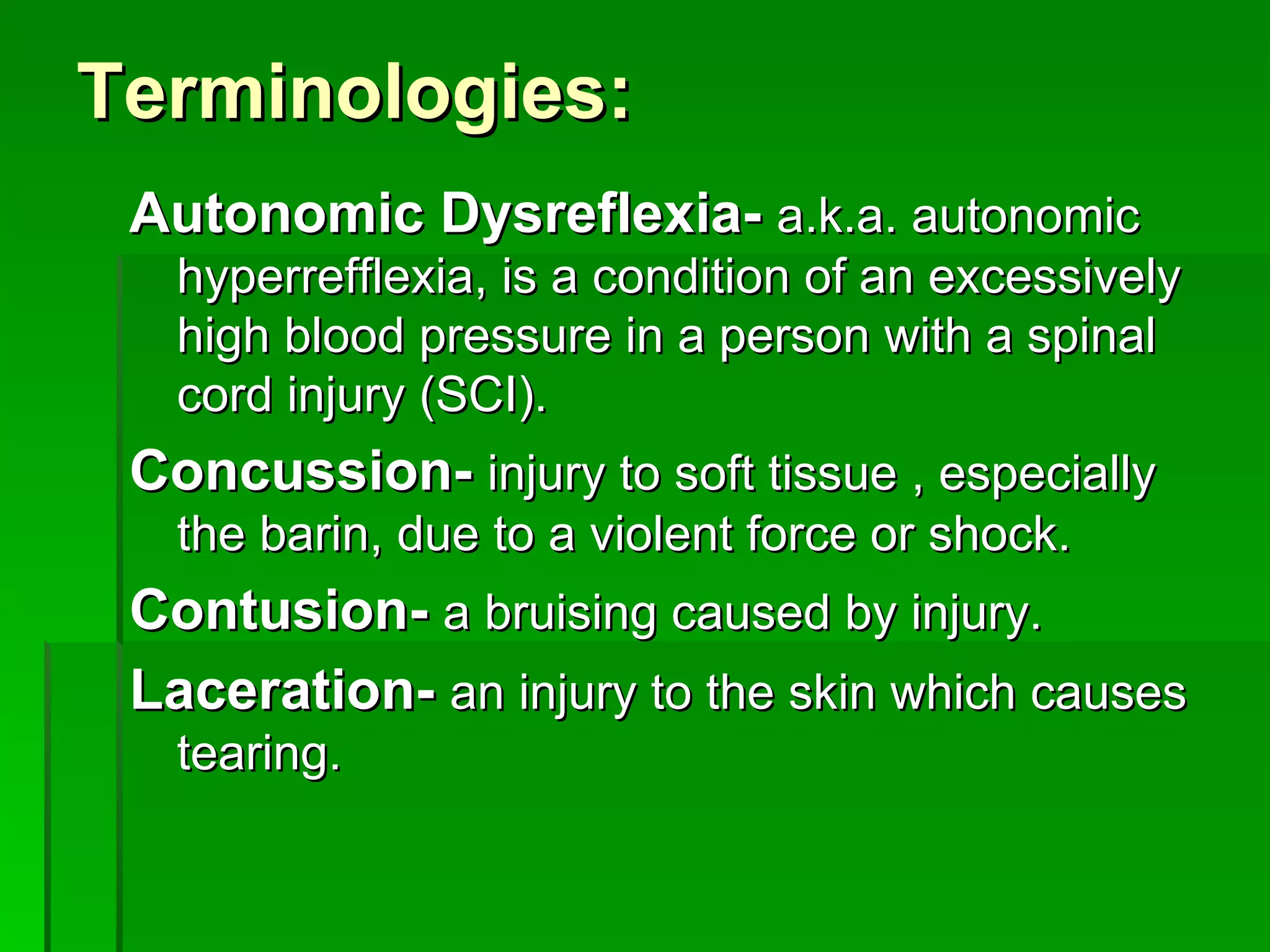 Terminologies:

Autonomic Dysreflexia- a.k.a. autonomic hyperrefflexia, is a condition of an excessively high blood pressure in a person with a spinal cord injury (SCI).

Concussion- injury to soft tissue , especially the barin, due to a violent force or shock.

Contusion- a bruising caused by injury.

Laceration- an injury to the skin which causes tearing.